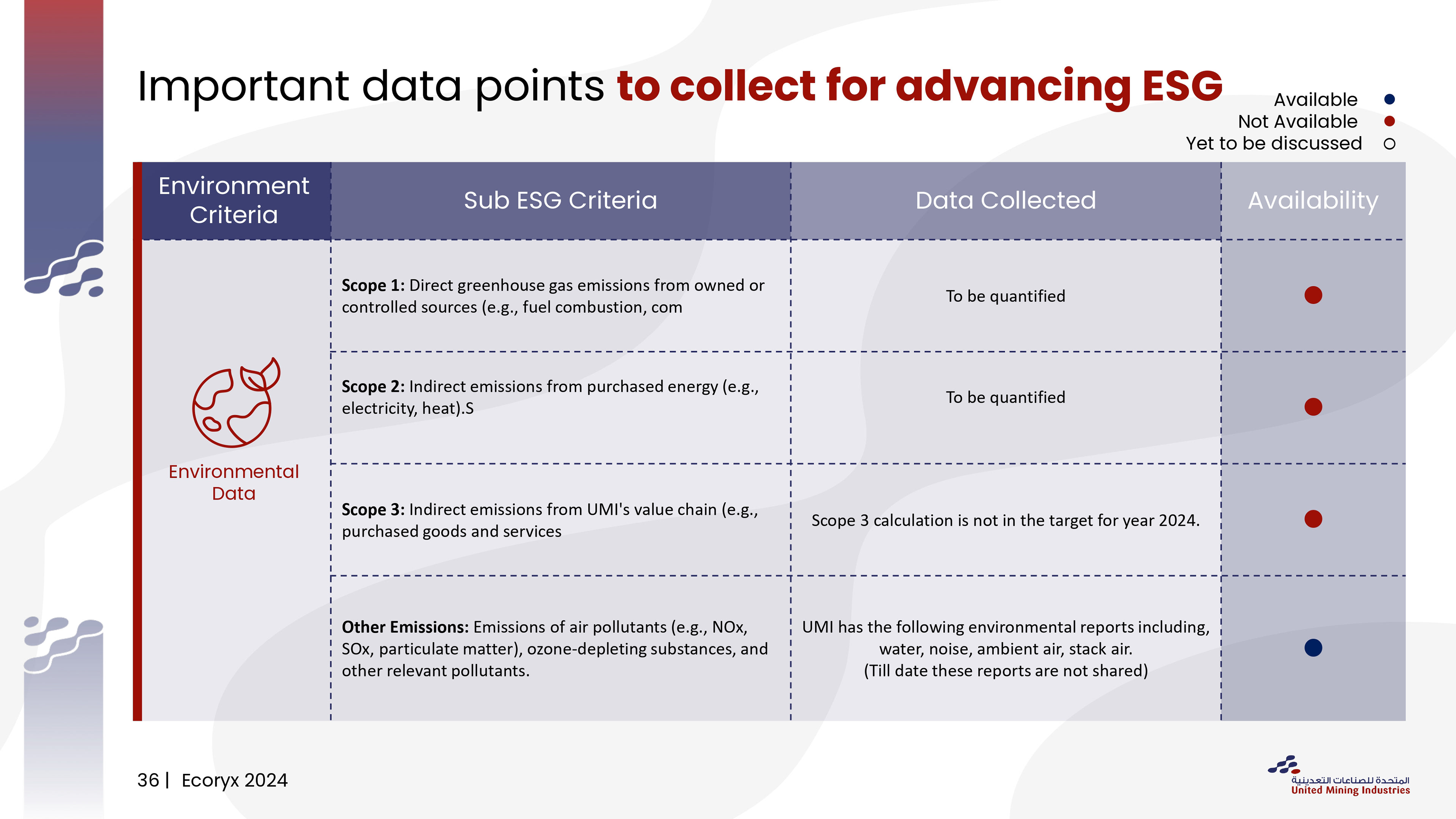 Important data points to collect for advancing ESG

Available
Not Available
Yet to be discussed

| Environment Criteria | Sub ESG Criteria | Data Collected | Availability |
|---|---|---|---|
| Environmental Data | **Scope 1:** Direct greenhouse gas emissions from owned or controlled sources (e.g., fuel combustion, com | To be quantified | |
| | **Scope 2:** Indirect emissions from purchased energy (e.g., electricity, heat).S | To be quantified | |
| | **Scope 3:** Indirect emissions from UMI's value chain (e.g., purchased goods and services | Scope 3 calculation is not in the target for year 2024. | |
| | **Other Emissions:** Emissions of air pollutants (e.g., NOx, SOx, particulate matter), ozone-depleting substances, and other relevant pollutants. | UMI has the following environmental reports including, water, noise, ambient air, stack air. (Till date these reports are not shared) | |

36 | Ecoryx 2024

المتحدة للصناعات التعدينية
United Mining Industries